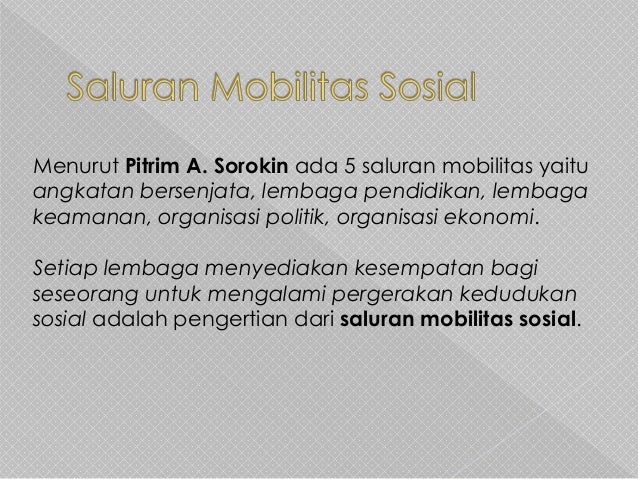 Saluran Mobilitas Sosial

Menurut Pitrim A. Sorokin ada 5 saluran mobilitas yaitu angkatan bersenjata, lembaga pendidikan, lembaga keamanan, organisasi politik, organisasi ekonomi.

Setiap lembaga menyediakan kesempatan bagi seseorang untuk mengalami pergerakan kedudukan sosial adalah pengertian dari saluran mobilitas sosial.